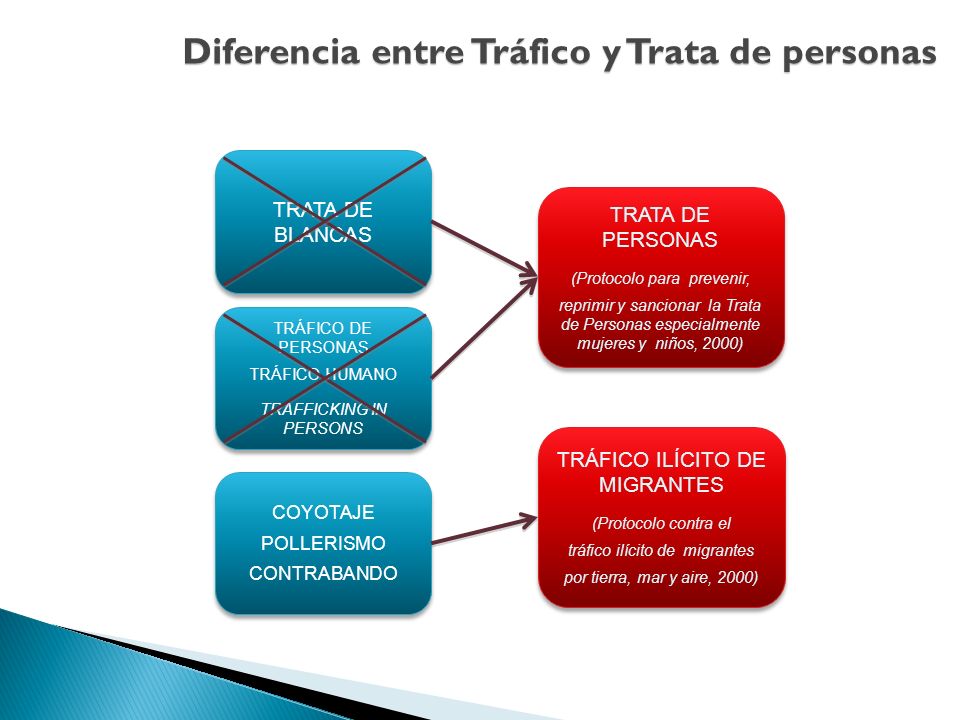 Diferencia entre Tráfico y Trata de personas

TRATA DE BLANCAS

TRÁFICO DE PERSONAS

TRÁFICO HUMANO

TRAFFICKING IN PERSONS

COYOTAJE

POLLERISMO

CONTRABANDO

TRATA DE PERSONAS

(Protocolo para prevenir, reprimir y sancionar la Trata de Personas especialmente mujeres y niños, 2000)

TRÁFICO ILÍCITO DE MIGRANTES

(Protocolo contra el tráfico ilícito de migrantes por tierra, mar y aire, 2000)